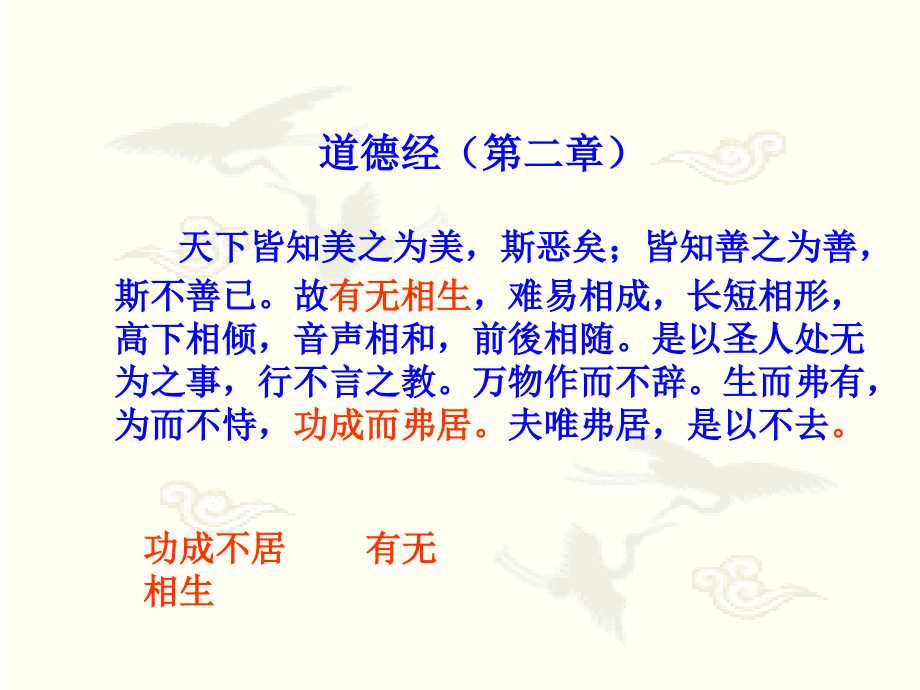 道德经（第二章）

天下皆知美之为美，斯恶矣；皆知善之为善，斯不善已。故有无相生，难易相成，长短相形，高下相倾，音声相和，前後相随。是以圣人处无为之事，行不言之教。万物作而不辞。生而弗有，为而不恃，功成而弗居。夫唯弗居，是以不去。

功成不居　　有无相生